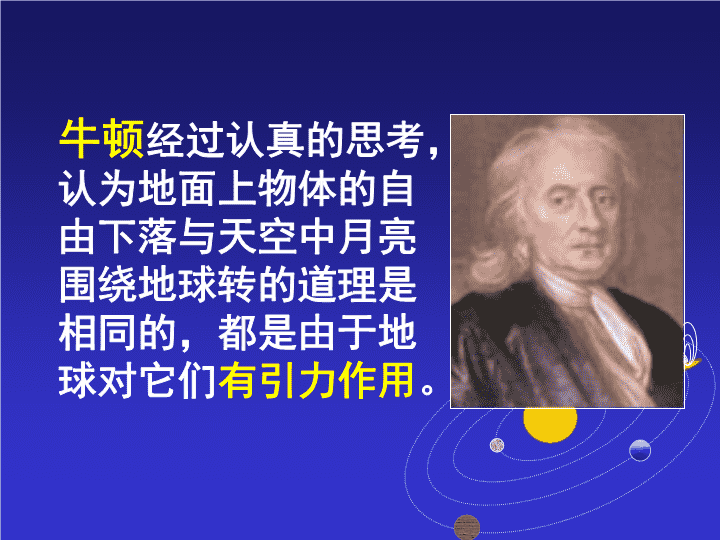 牛顿经过认真的思考，认为地面上物体的自由下落与天空中月亮围绕地球转的道理是相同的，都是由于地球对它们有引力作用。